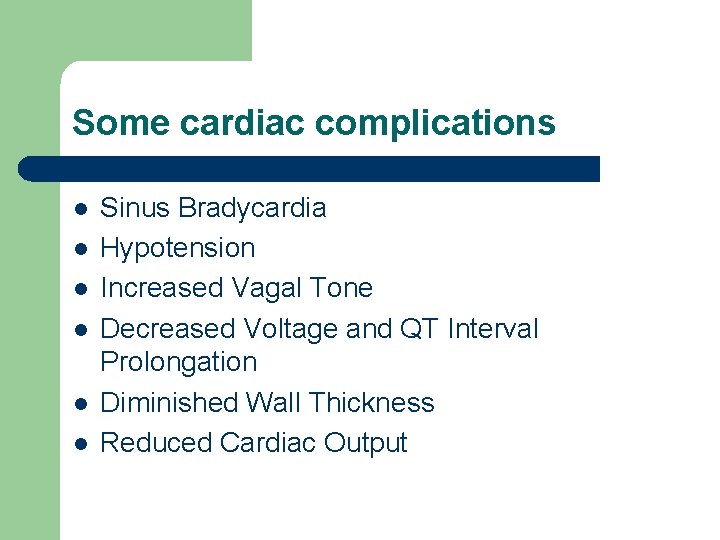 Some cardiac complications

- Sinus Bradycardia
- Hypotension
- Increased Vagal Tone
- Decreased Voltage and QT Interval Prolongation
- Diminished Wall Thickness
- Reduced Cardiac Output